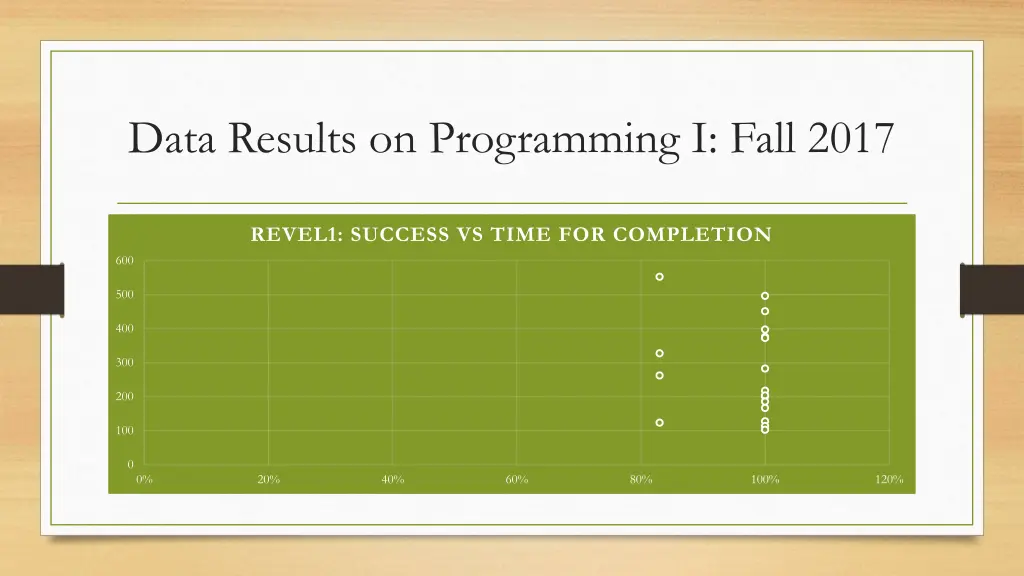 Data Results on Programming I: Fall 2017

REVEL1: SUCCESS VS TIME FOR COMPLETION

600
500
400
300
200
100
0

0%
20%
40%
60%
80%
100%
120%